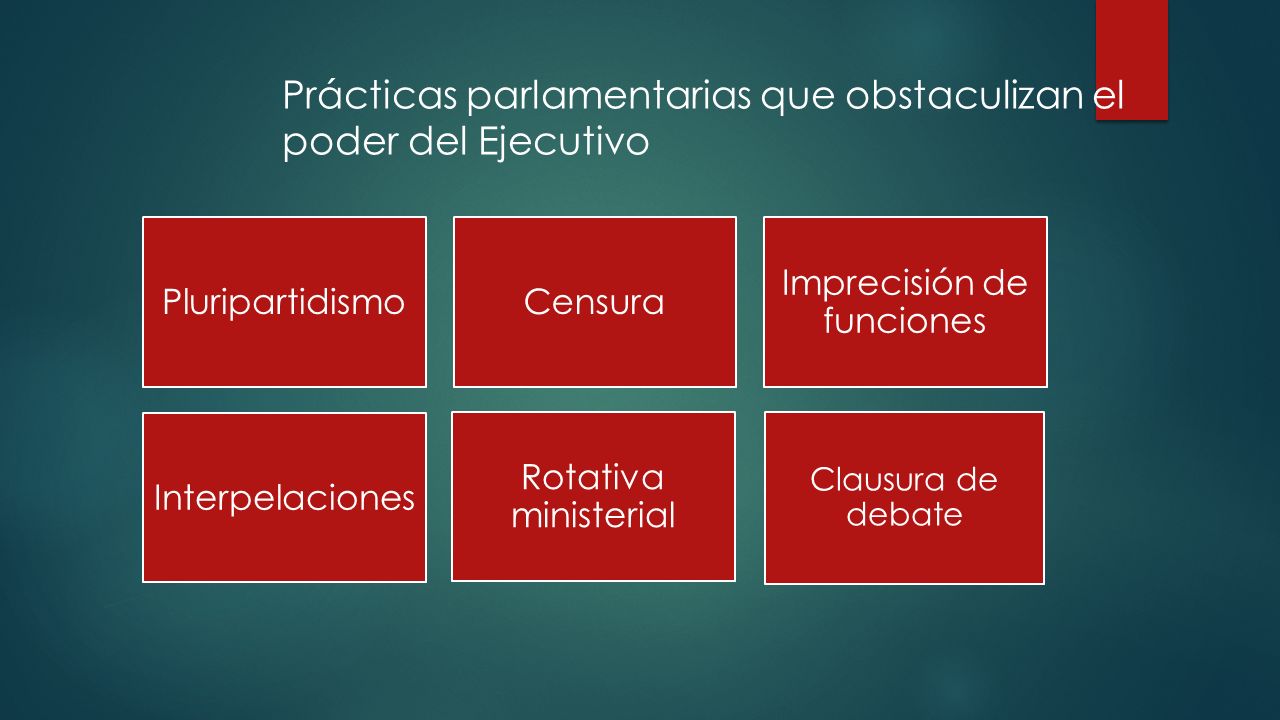 Prácticas parlamentarias que obstaculizan el poder del Ejecutivo

Pluripartidismo

Censura

Imprecisión de funciones

Interpelaciones

Rotativa ministerial

Clausura de debate